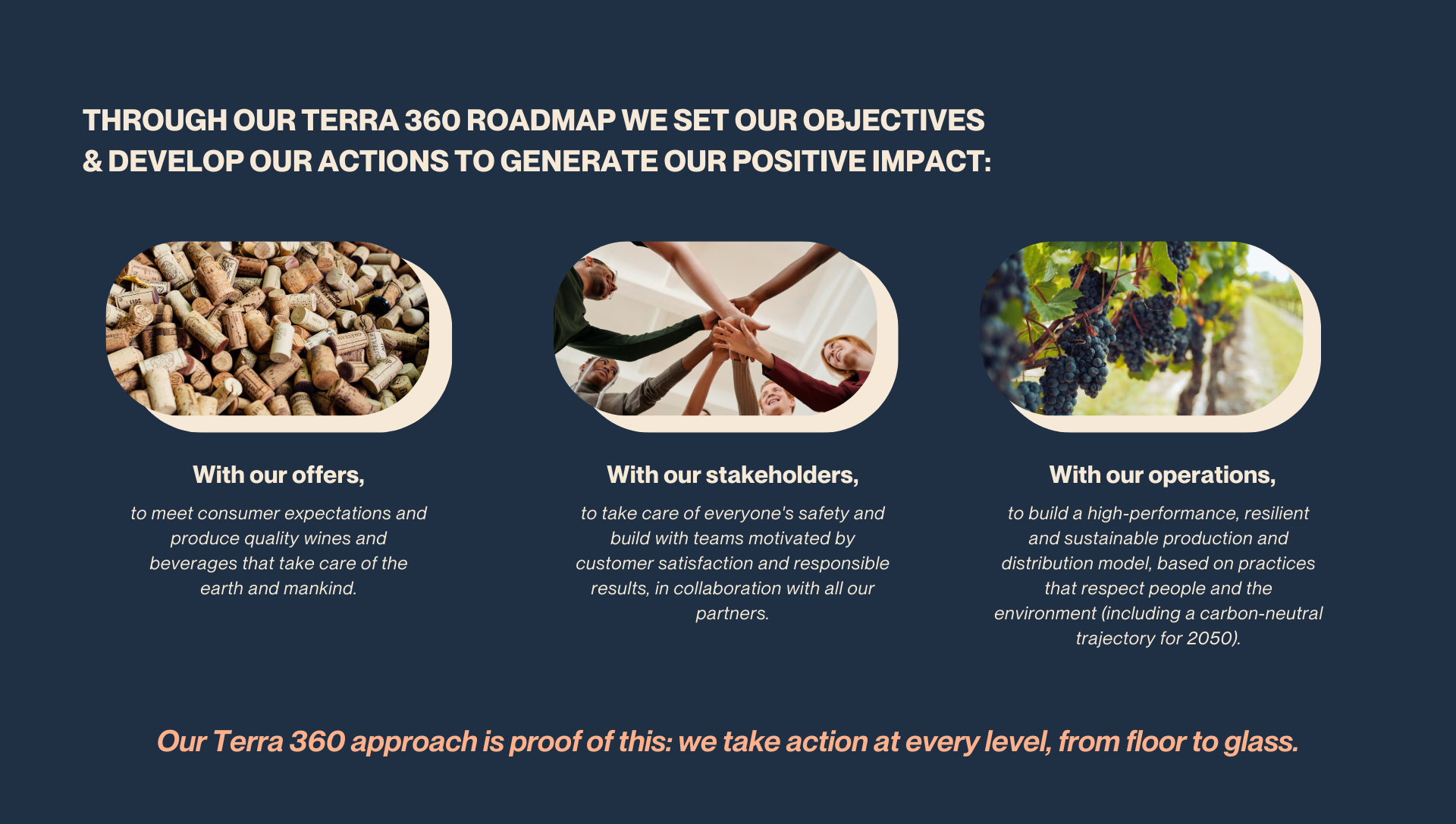 THROUGH OUR TERRA 360 ROADMAP WE SET OUR OBJECTIVES & DEVELOP OUR ACTIONS TO GENERATE OUR POSITIVE IMPACT:

With our offers,

to meet consumer expectations and produce quality wines and beverages that take care of the earth and mankind.

With our stakeholders,

to take care of everyone's safety and build with teams motivated by customer satisfaction and responsible results, in collaboration with all our partners.

With our operations,

to build a high-performance, resilient and sustainable production and distribution model, based on practices that respect people and the environment (including a carbon-neutral trajectory for 2050).

Our Terra 360 approach is proof of this: we take action at every level, from floor to glass.